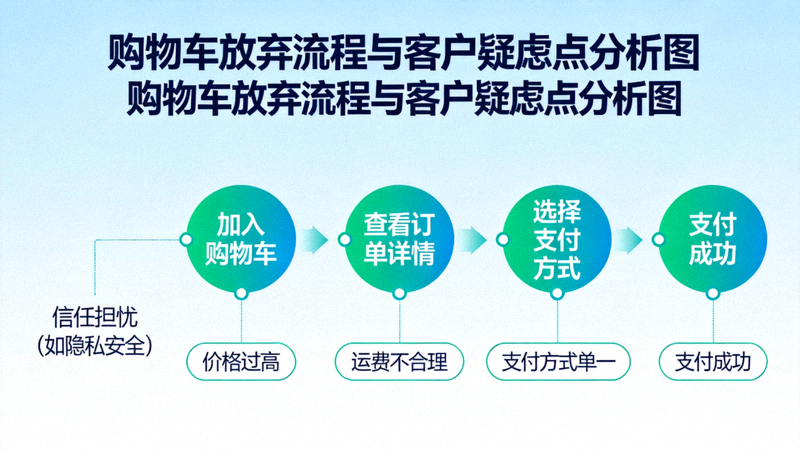 购物车放弃流程与客户疑虑点分析图
购物车放弃流程与客户疑虑点分析图

加入购物车

查看订单详情

选择支付方式

支付成功

信任担忧（如隐私安全）

价格过高

运费不合理

支付方式单一

支付成功